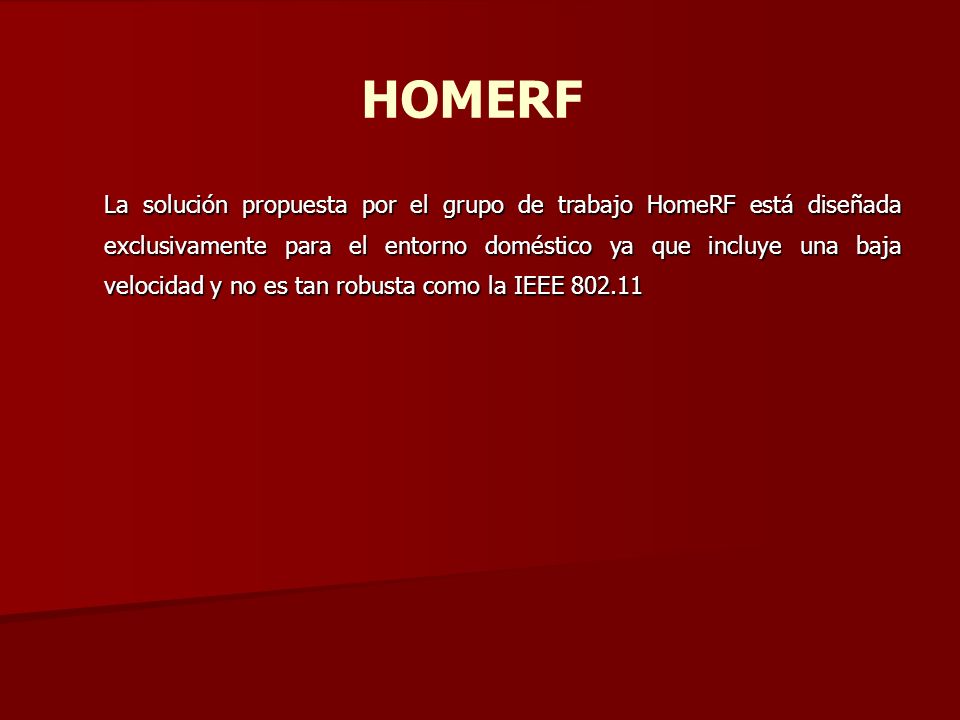 HOMERF

La solución propuesta por el grupo de trabajo HomeRF está diseñada exclusivamente para el entorno doméstico ya que incluye una baja velocidad y no es tan robusta como la IEEE 802.11